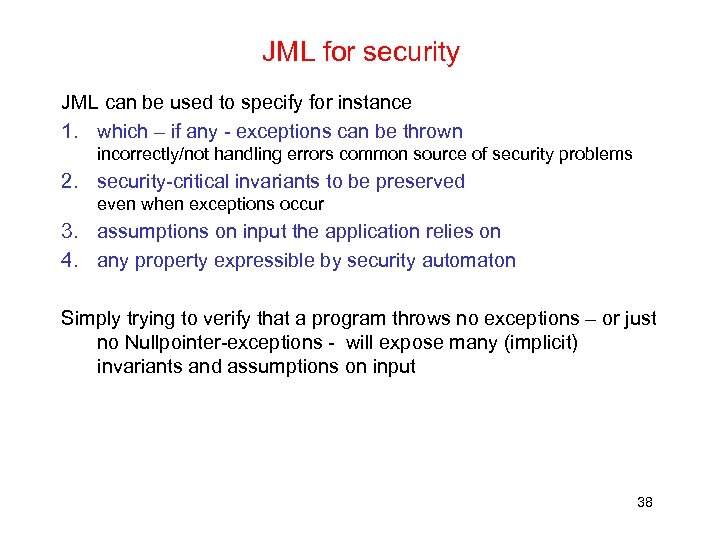 JML for security

JML can be used to specify for instance

1. which – if any - exceptions can be thrown
incorrectly/not handling errors common source of security problems
2. security-critical invariants to be preserved
even when exceptions occur
3. assumptions on input the application relies on
4. any property expressible by security automaton

Simply trying to verify that a program throws no exceptions – or just no Nullpointer-exceptions - will expose many (implicit) invariants and assumptions on input

38